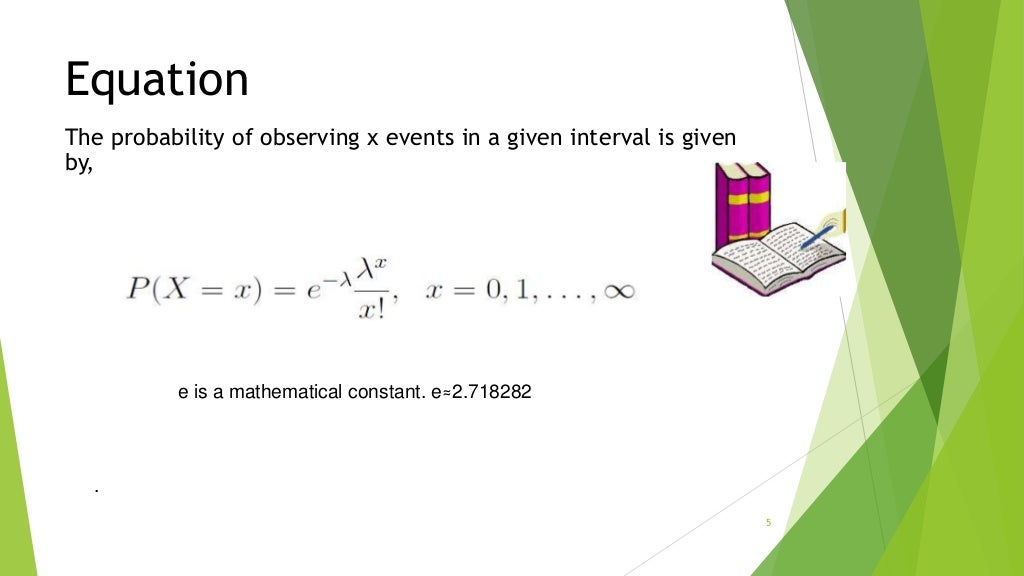 Equation

The probability of observing x events in a given interval is given by,

$P(X = x) = e^{-\lambda}\frac{\lambda^x}{x!}, \quad x = 0, 1, \ldots, \infty$

e is a mathematical constant. e≈2.718282

.

5